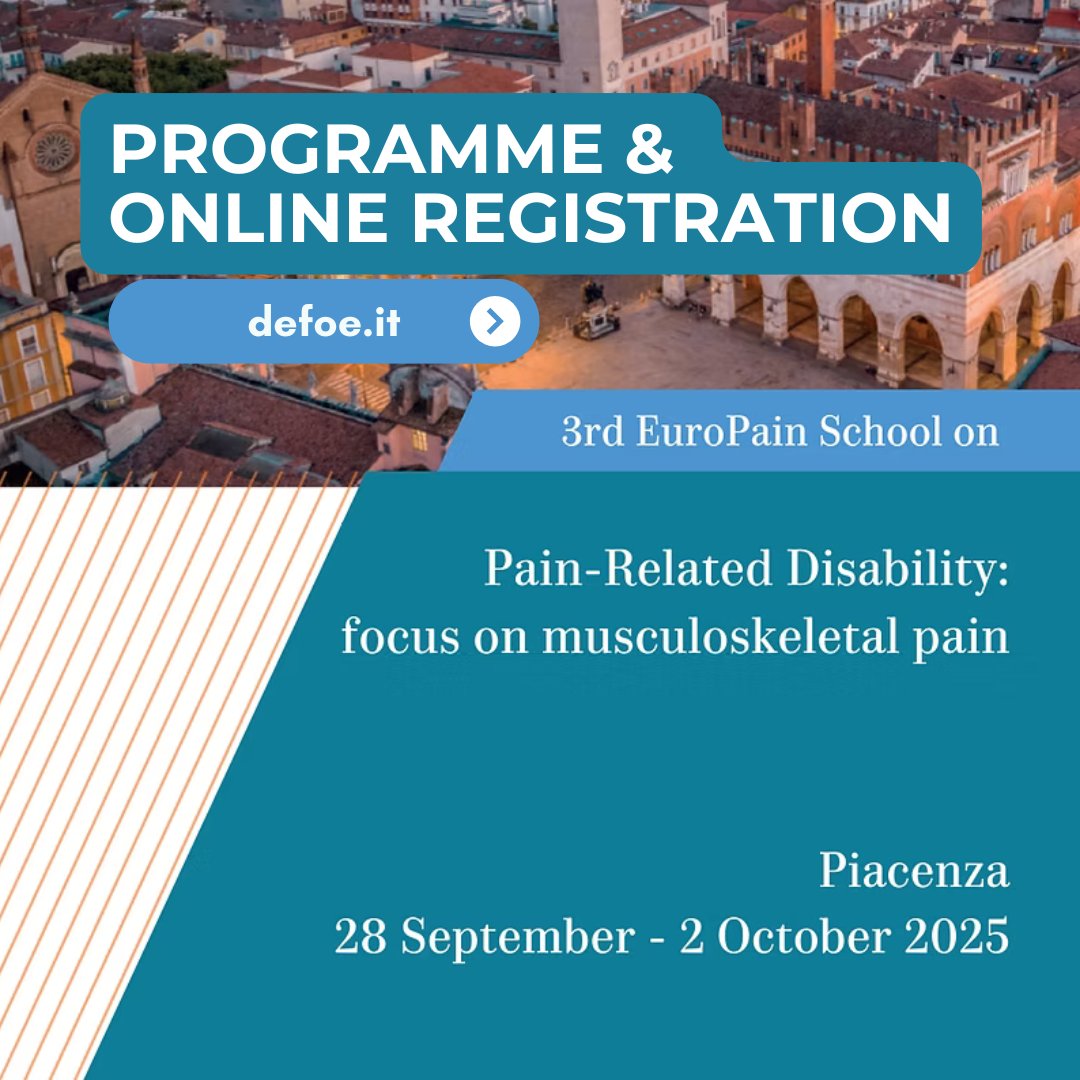 PROGRAMME &
ONLINE REGISTRATION

defoe.it

3rd EuroPain School on

Pain-Related Disability:
focus on musculoskeletal pain

Piacenza
28 September - 2 October 2025